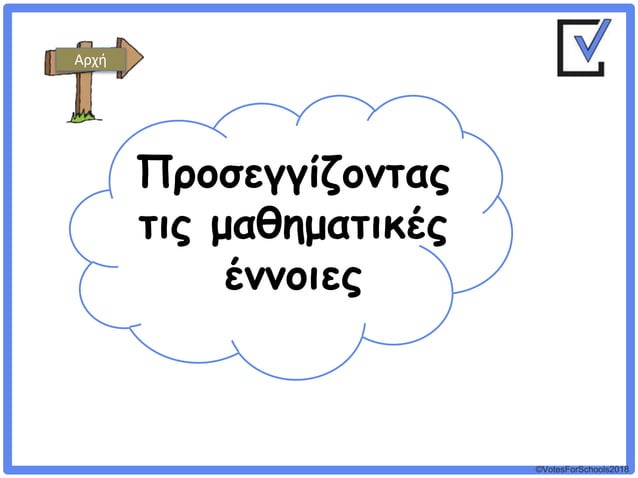 Αρχή

Προσεγγίζοντας τις μαθηματικές έννοιες

©VotesForSchools2018